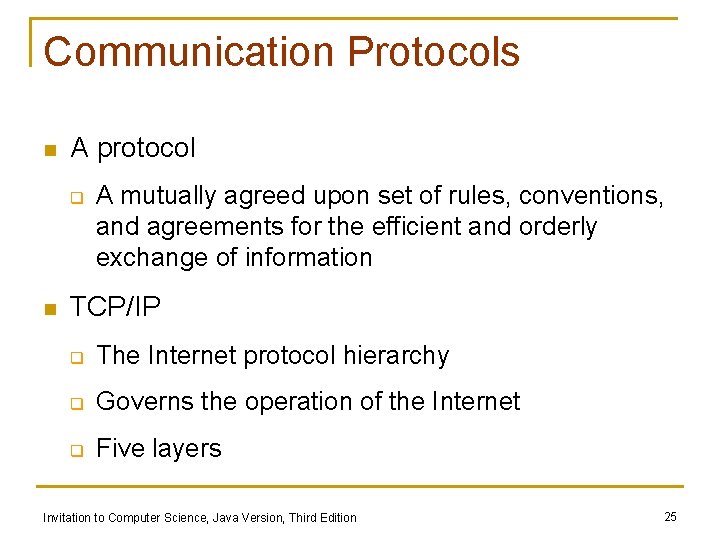 Communication Protocols

- A protocol
  - A mutually agreed upon set of rules, conventions, and agreements for the efficient and orderly exchange of information
- TCP/IP
  - The Internet protocol hierarchy
  - Governs the operation of the Internet
  - Five layers

Invitation to Computer Science, Java Version, Third Edition

25